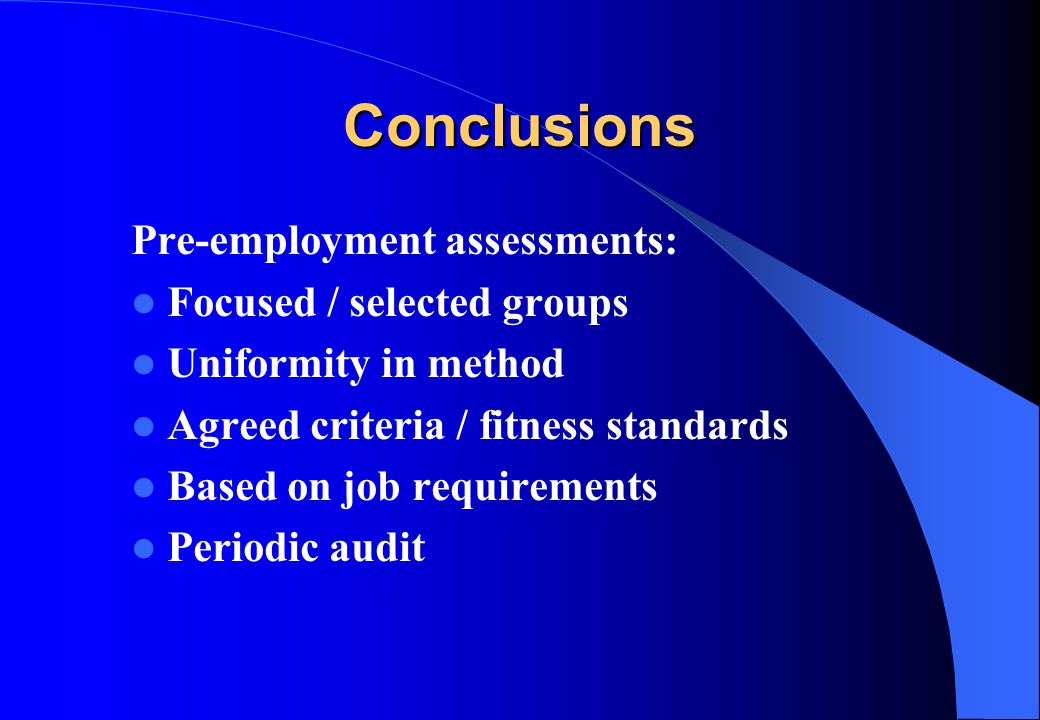 Conclusions

Pre-employment assessments:

- Focused / selected groups
- Uniformity in method
- Agreed criteria / fitness standards
- Based on job requirements
- Periodic audit